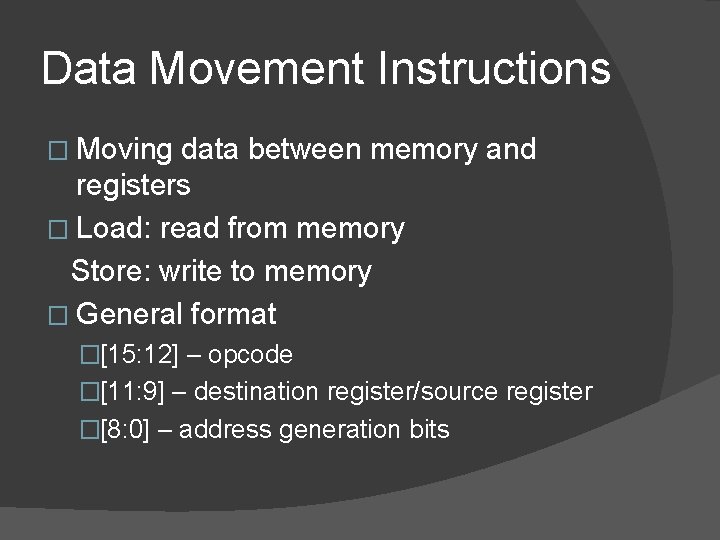 Data Movement Instructions

□ Moving data between memory and registers

□ Load: read from memory

Store: write to memory

□ General format

□[15:12] – opcode

□[11:9] – destination register/source register

□[8:0] – address generation bits